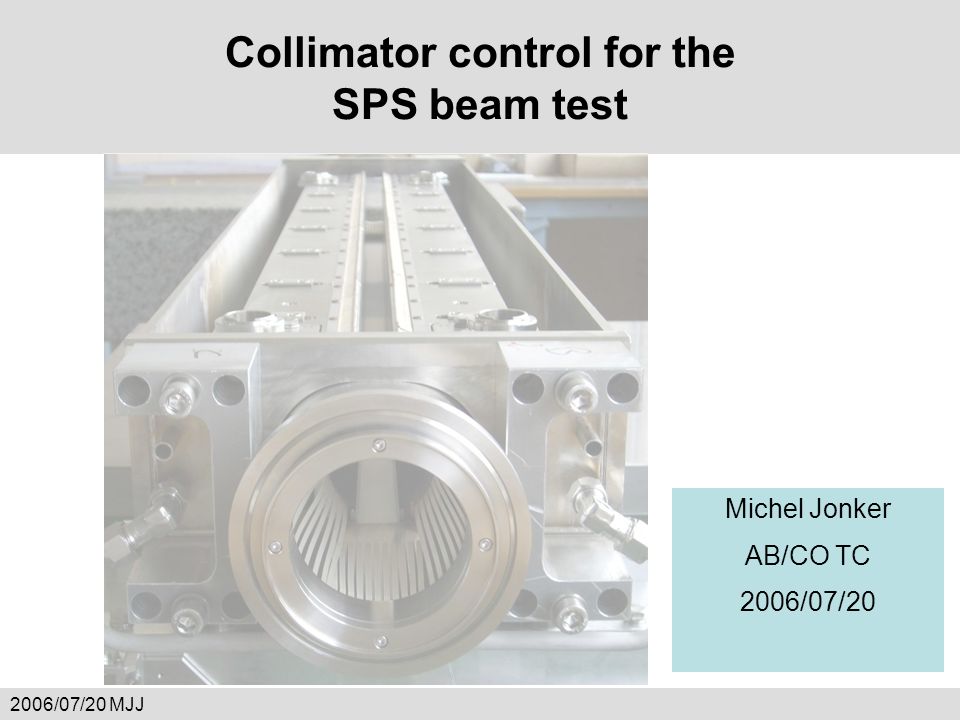 Collimator control for the SPS beam test

Michel Jonker
AB/CO TC
2006/07/20

2006/07/20 MJJ